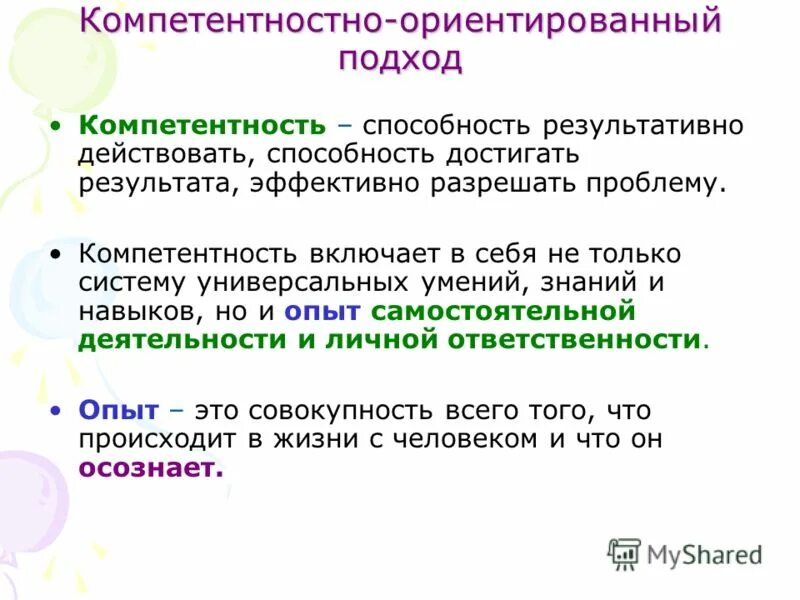 Компетентностно-ориентированный подход

• Компетентность – способность результативно действовать, способность достигать результата, эффективно разрешать проблему.

• Компетентность включает в себя не только систему универсальных умений, знаний и навыков, но и опыт самостоятельной деятельности и личной ответственности.

• Опыт – это совокупность всего того, что происходит в жизни с человеком и что он осознает.

MyShared